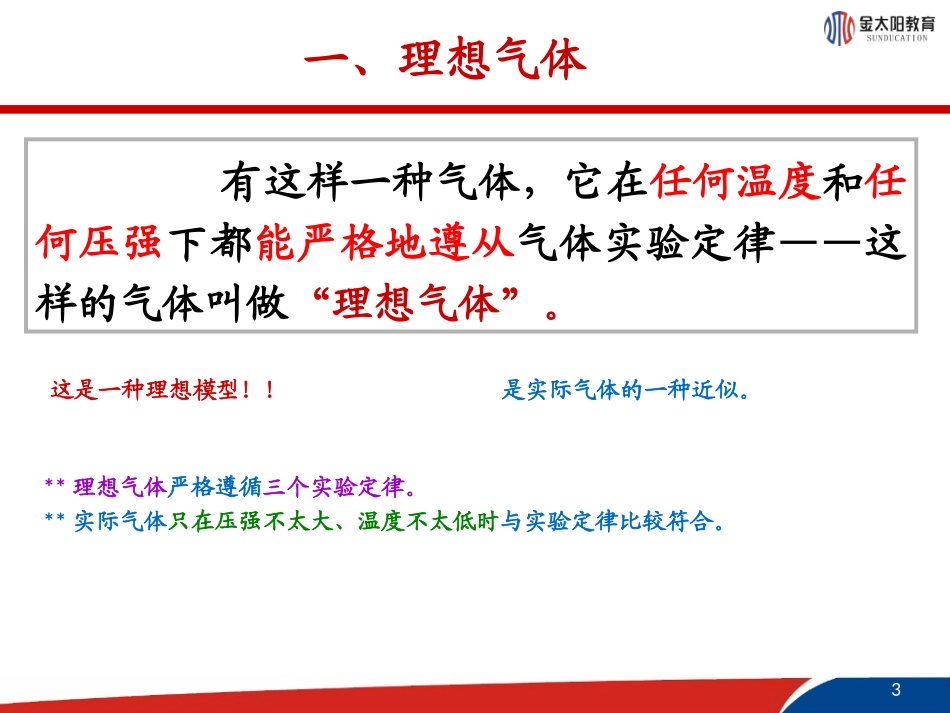 金太阳教育
SUNDUCATION

一、理想气体

有这样一种气体，它在任何温度和任何压强下都能严格地遵从气体实验定律——这样的气体叫做“理想气体”。

这是一种理想模型！！

是实际气体的一种近似。

** 理想气体严格遵循三个实验定律。
** 实际气体只在压强不太大、温度不太低时与实验定律比较符合。

3